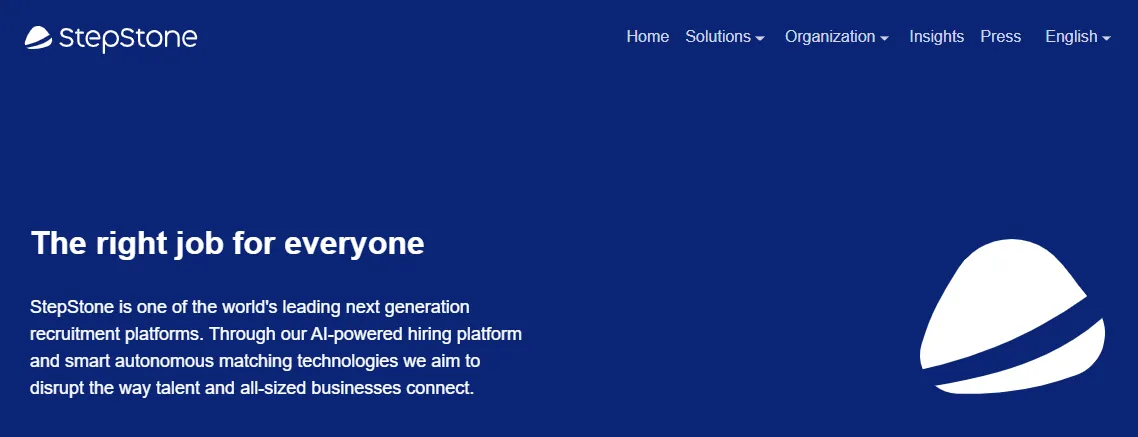 StepStone

Home Solutions Organization Insights Press English

The right job for everyone

StepStone is one of the world's leading next generation recruitment platforms. Through our AI-powered hiring platform and smart autonomous matching technologies we aim to disrupt the way talent and all-sized businesses connect.